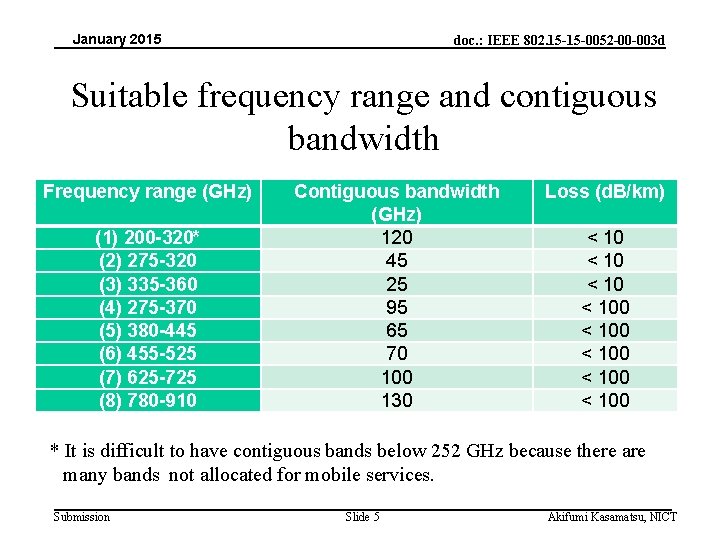 January 2015

doc.: IEEE 802.15-15-0052-00-003d

Suitable frequency range and contiguous bandwidth

| Frequency range (GHz) | Contiguous bandwidth (GHz) | Loss (dB/km) |
|---|---|---|
| (1) 200-320* | 120 | < 10 |
| (2) 275-320 | 45 | < 10 |
| (3) 335-360 | 25 | < 10 |
| (4) 275-370 | 95 | < 100 |
| (5) 380-445 | 65 | < 100 |
| (6) 455-525 | 70 | < 100 |
| (7) 625-725 | 100 | < 100 |
| (8) 780-910 | 130 | < 100 |

* It is difficult to have contiguous bands below 252 GHz because there are many bands not allocated for mobile services.

Submission

Slide 5

Akifumi Kasamatsu, NICT